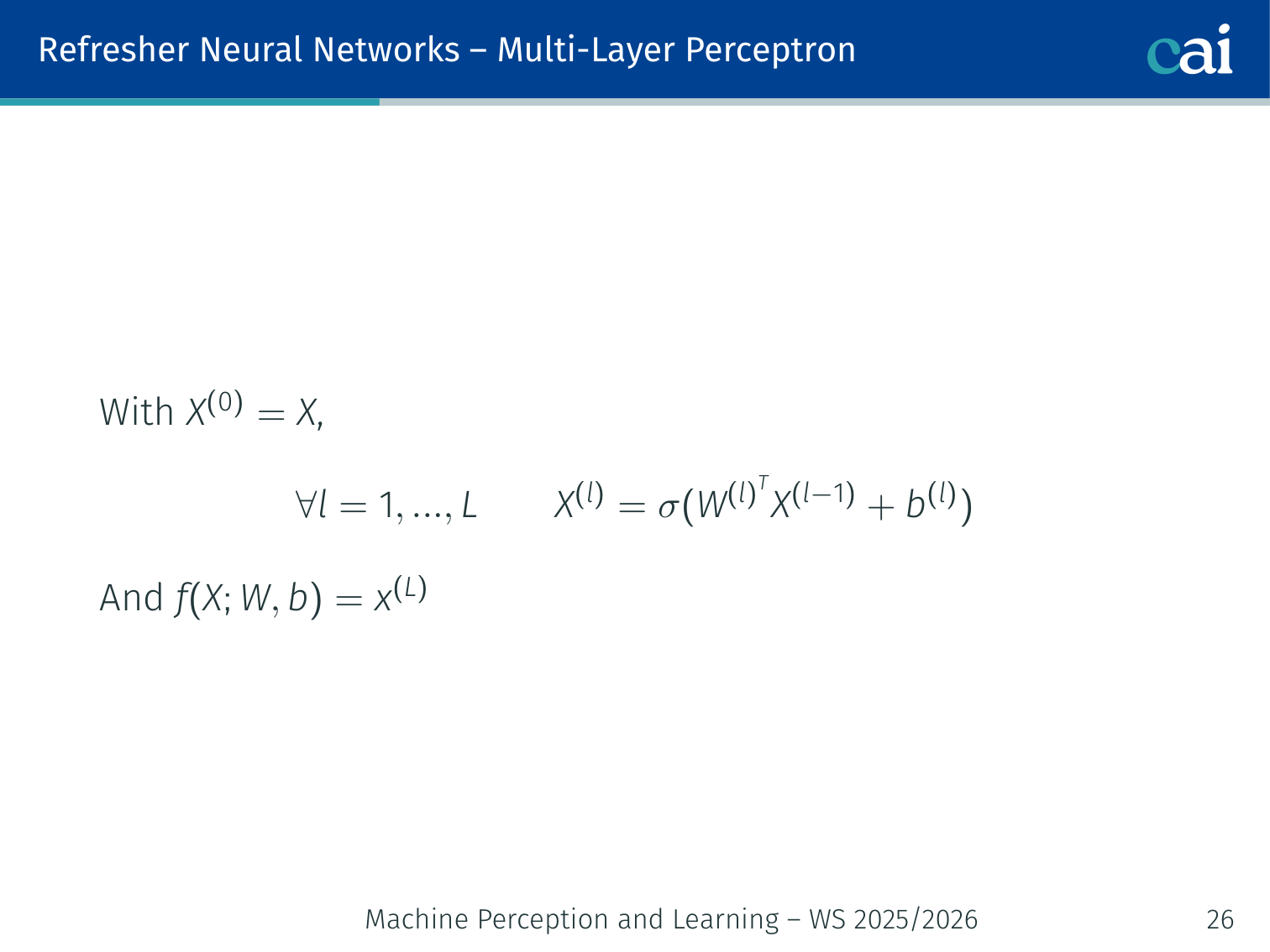 Refresher Neural Networks – Multi-Layer Perceptron

cai

With $X^{(0)} = X$,

$\forall l = 1, ..., L \qquad X^{(l)} = \sigma(W^{(l)^T} X^{(l-1)} + b^{(l)})$

And $f(X; W, b) = x^{(L)}$

Machine Perception and Learning – WS 2025/2026

26